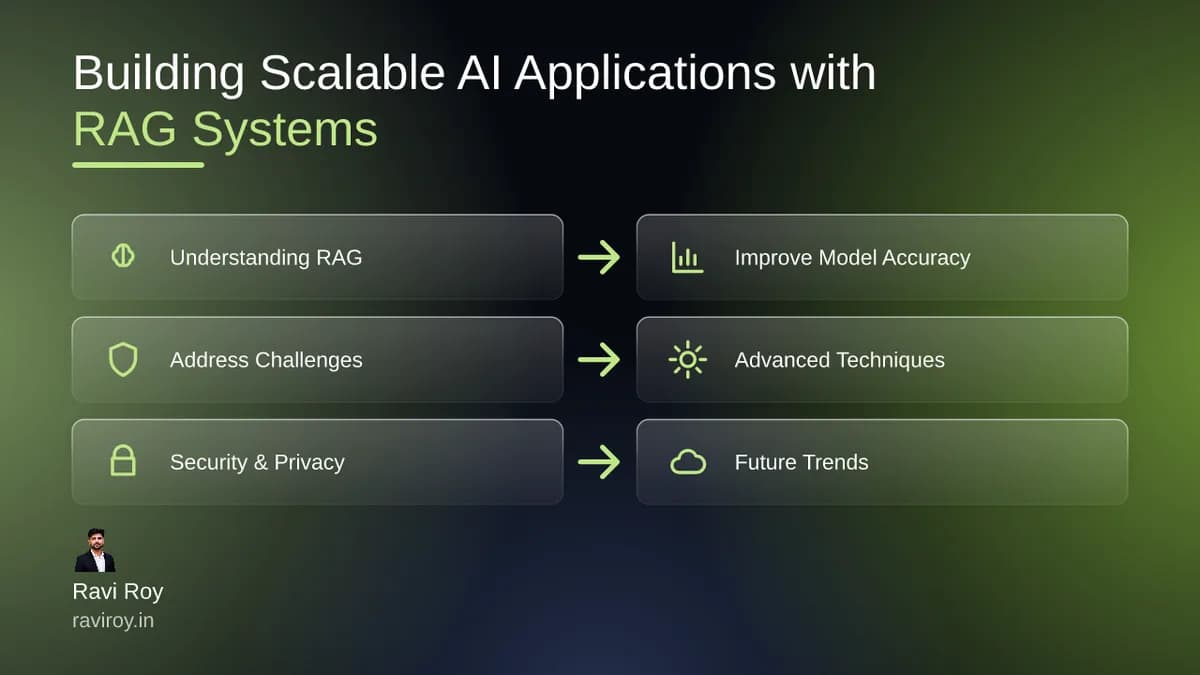 Building Scalable AI Applications with RAG Systems

Understanding RAG

Address Challenges

Security & Privacy

→

→

→

Improve Model Accuracy

Advanced Techniques

Future Trends

Ravi Roy
raviroy.in